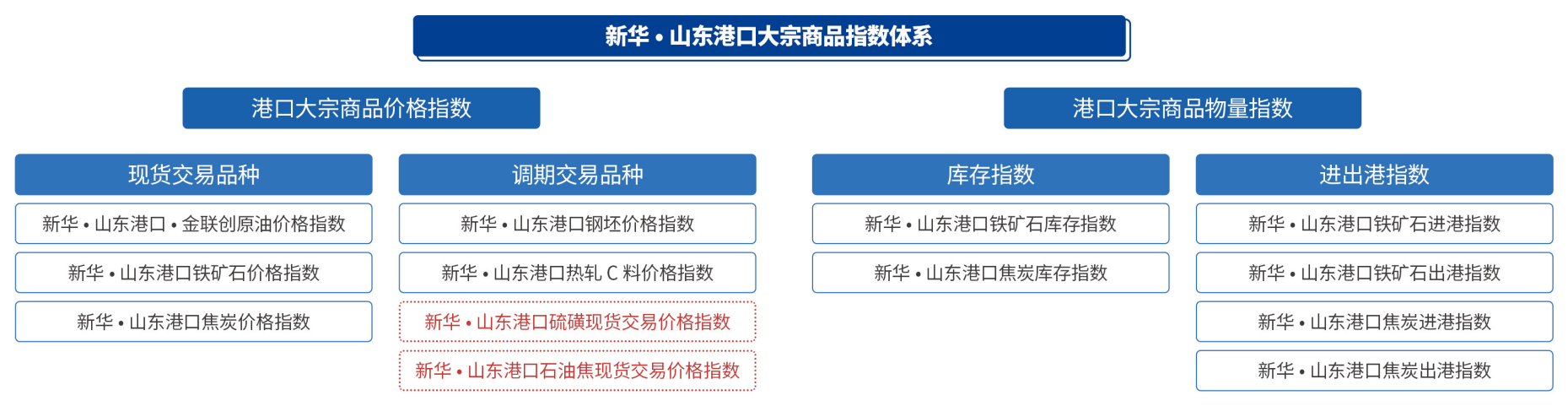 新华 • 山东港口大宗商品指数体系

港口大宗商品价格指数

港口大宗商品物量指数

现货交易品种

新华 • 山东港口 • 金联创原油价格指数

新华 • 山东港口铁矿石价格指数

新华 • 山东港口焦炭价格指数

调期交易品种

新华 • 山东港口钢坯价格指数

新华 • 山东港口热轧 C 料价格指数

新华 • 山东港口硫磺现货交易价格指数

新华 • 山东港口石油焦现货交易价格指数

库存指数

新华 • 山东港口铁矿石库存指数

新华 • 山东港口焦炭库存指数

进出港指数

新华 • 山东港口铁矿石进港指数

新华 • 山东港口铁矿石出港指数

新华 • 山东港口焦炭进港指数

新华 • 山东港口焦炭出港指数